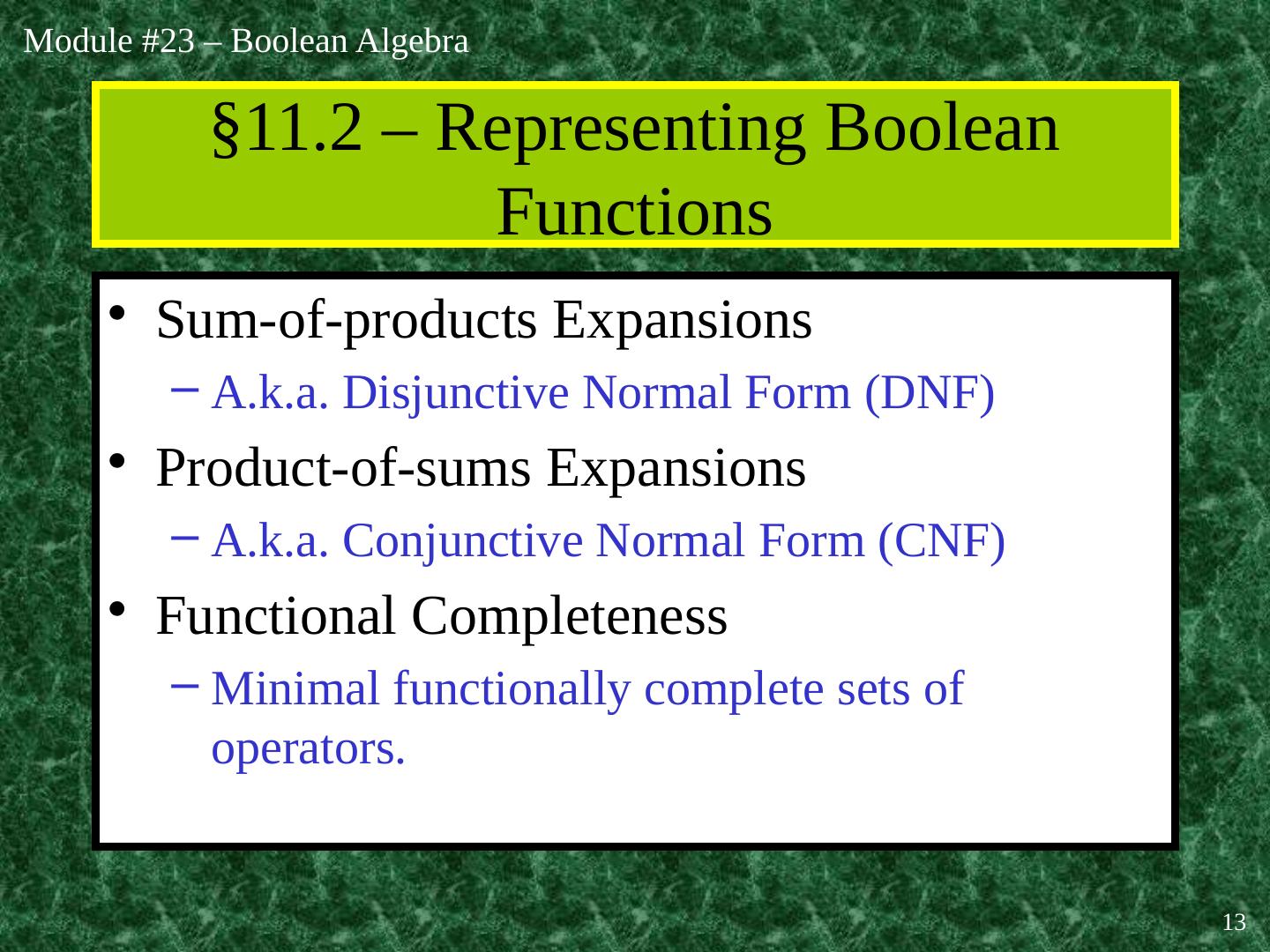 Module #23 – Boolean Algebra

§11.2 – Representing Boolean Functions

• Sum-of-products Expansions
– A.k.a. Disjunctive Normal Form (DNF)
• Product-of-sums Expansions
– A.k.a. Conjunctive Normal Form (CNF)
• Functional Completeness
– Minimal functionally complete sets of operators.

13